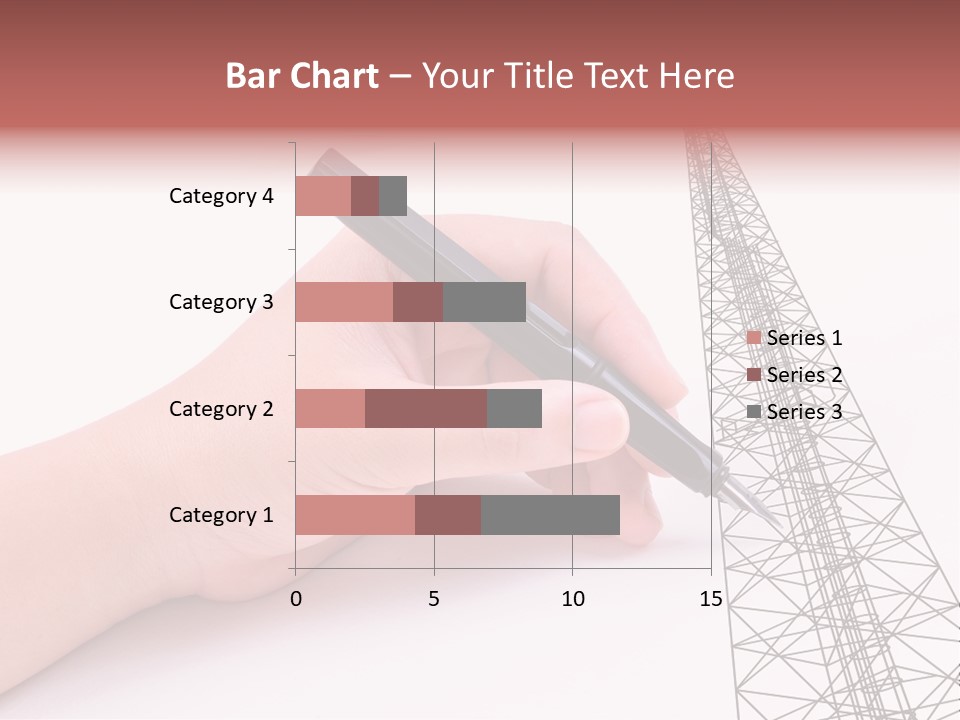 Bar Chart – Your Title Text Here

Category 4
Category 3
Category 2
Category 1

0
5
10
15

Series 1
Series 2
Series 3